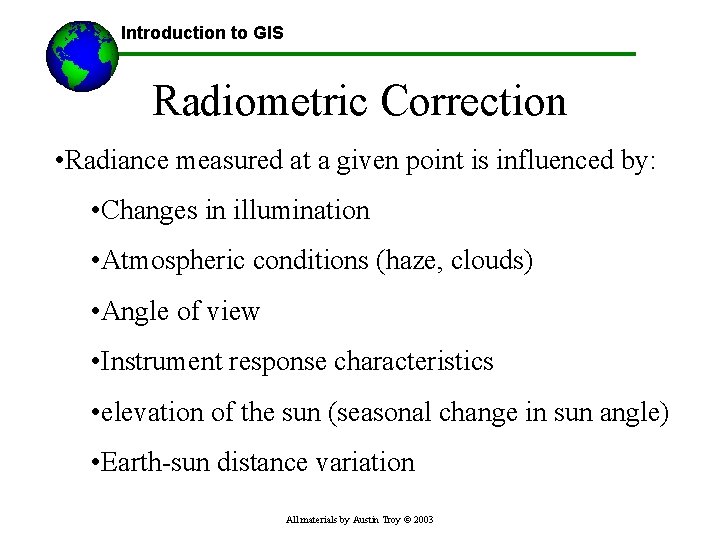 Introduction to GIS

Radiometric Correction

•Radiance measured at a given point is influenced by:

•Changes in illumination

•Atmospheric conditions (haze, clouds)

•Angle of view

•Instrument response characteristics

•elevation of the sun (seasonal change in sun angle)

•Earth-sun distance variation

All materials by Austin Troy © 2003